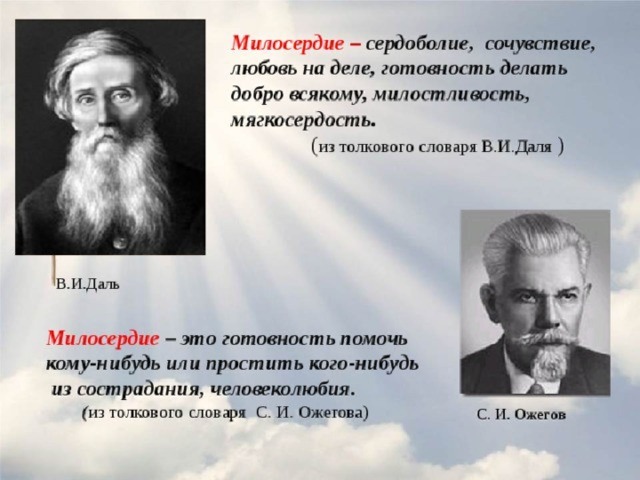 Милосердие – сердоболие, сочувствие, любовь на деле, готовность делать добро всякому, милостливость, мягкосердость.

(из толкового словаря В.И.Даля )

В.И.Даль

Милосердие – это готовность помочь кому-нибудь или простить кого-нибудь из сострадания, человеколюбия.

(из толкового словаря С. И. Ожегова)

С. И. Ожегов